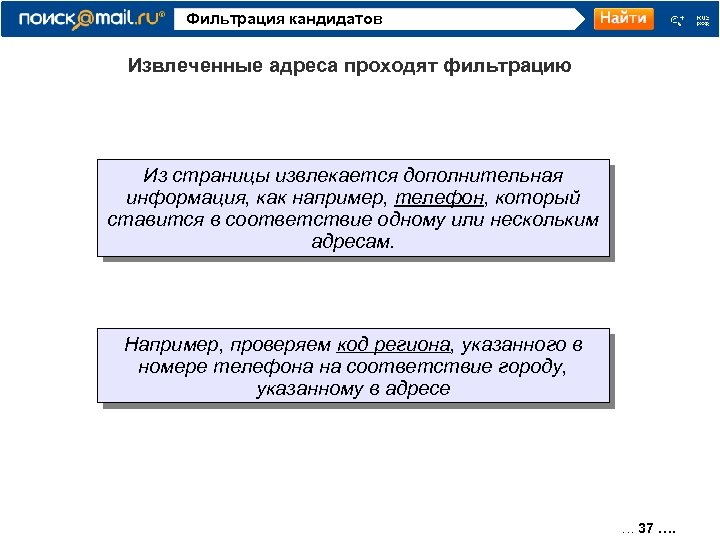 поиск@mail.ru® Фильтрация кандидатов Найти

Извлеченные адреса проходят фильтрацию

Из страницы извлекается дополнительная информация, как например, телефон, который ставится в соответствие одному или нескольким адресам.

Например, проверяем код региона, указанного в номере телефона на соответствие городу, указанному в адресе

… 37 ….